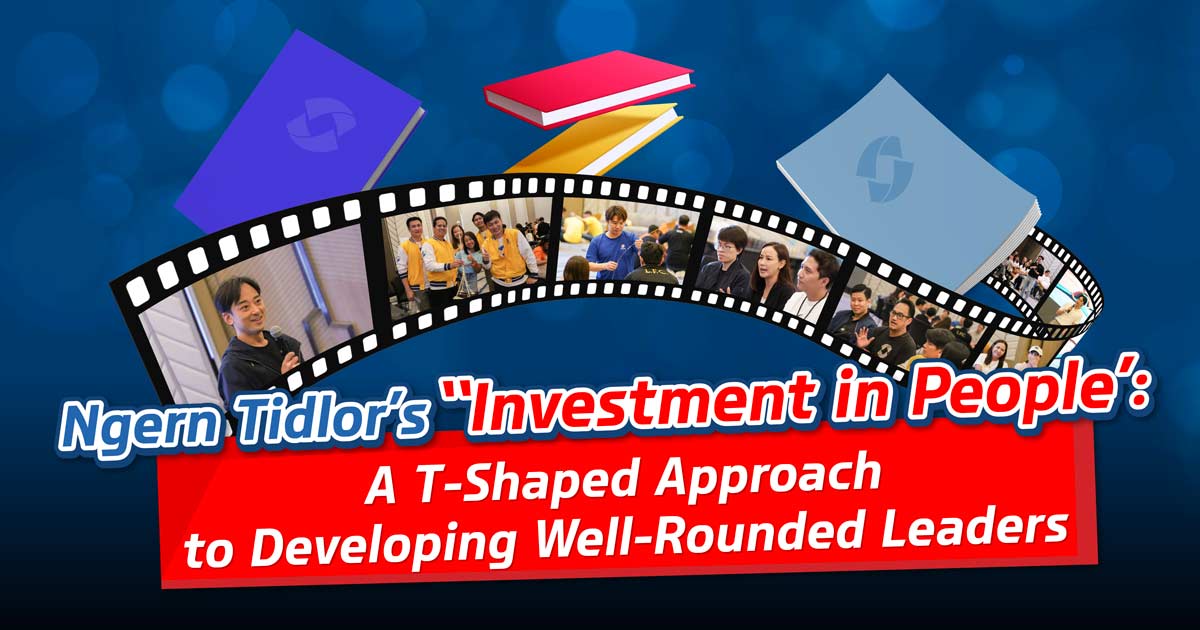 Ngern Tidlor's "Investment in People':
A T-Shaped Approach to Developing Well-Rounded Leaders